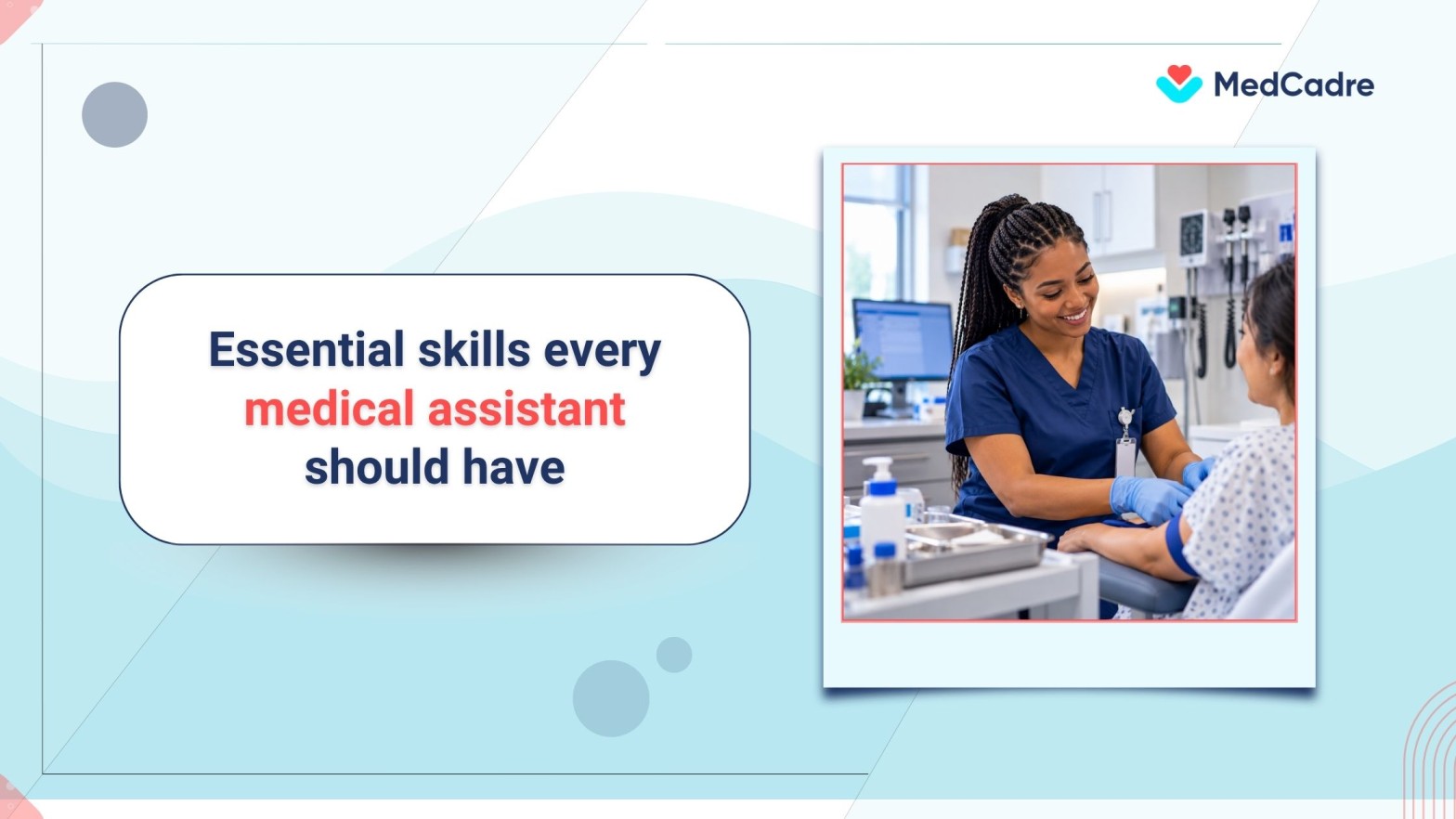 MedCadre

Essential skills every medical assistant should have